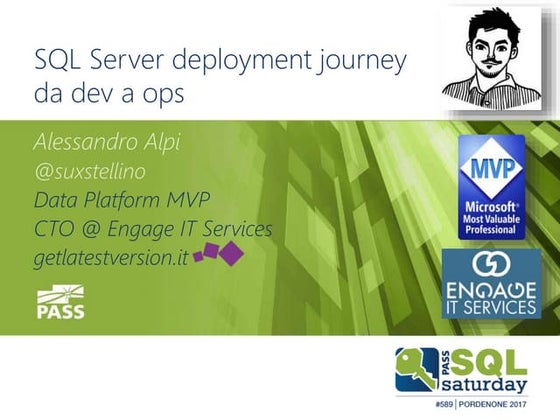 SQL Server deployment journey
da dev a ops

Alessandro Alpi
@suxstellino
Data Platform MVP
CTO @ Engage IT Services
getlatestversion.it

PASS

MVP
Microsoft® Most Valuable Professional

ENGAGE IT SERVICES

PASS SQL saturday
#589 | PORDENONE 2017